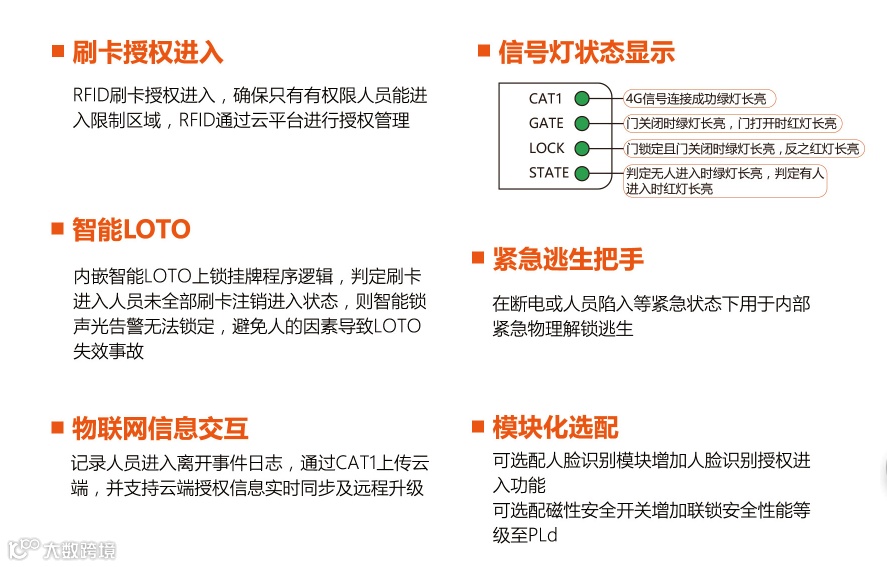 刷卡授权进入

RFID刷卡授权进入，确保只有有权限人员能进入限制区域，RFID通过云平台进行授权管理

智能LOTO

内嵌智能LOTO上锁挂牌程序逻辑，判定刷卡进入人员未全部刷卡注销进入状态，则智能锁声光告警无法锁定，避免人的因素导致LOTO失效事故

物联网信息交互

记录人员进入离开事件日志，通过CAT1上传云端，并支持云端授权信息实时同步及远程升级

信号灯状态显示

CAT1 4G信号连接成功绿灯长亮
GATE 门关闭时绿灯长亮，门打开时红灯长亮
LOCK 门锁定且门关闭时绿灯长亮，反之红灯长亮
STATE 判定无人进入时绿灯长亮，判定有人进入时红灯长亮

紧急逃生把手

在断电或人员陷入等紧急状态下用于内部紧急物理解锁逃生

模块化选配

可选配人脸识别模块增加人脸识别授权进入功能
可选配磁性安全开关增加联锁安全性能等级至PLd

大数跨境